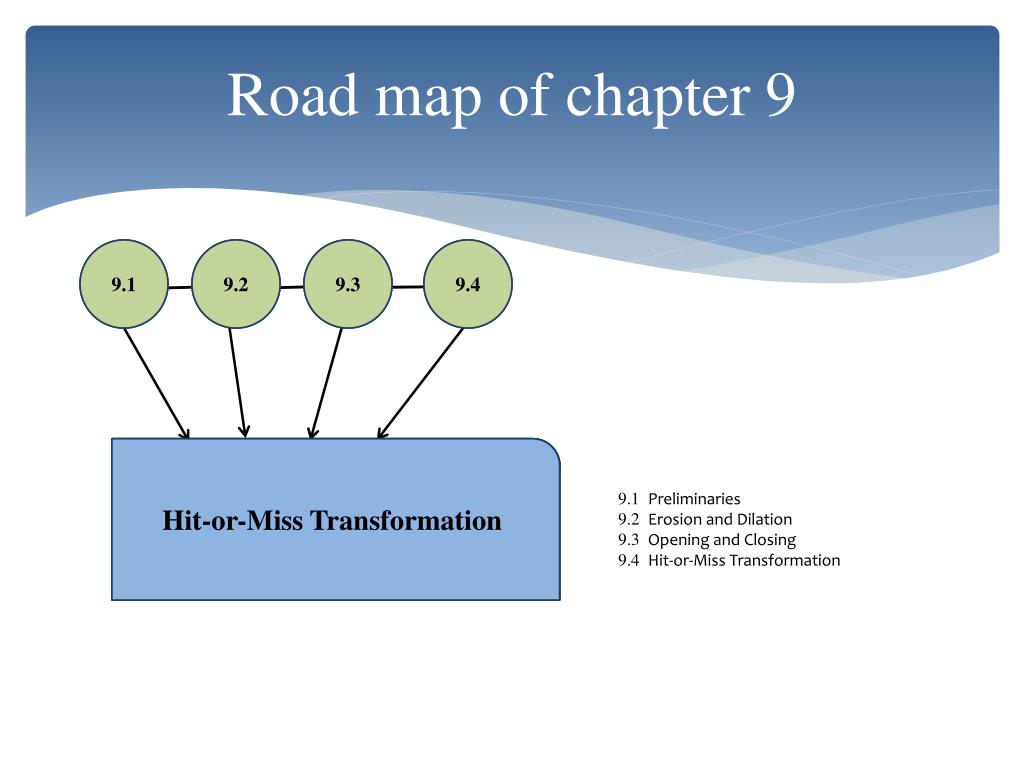 Road map of chapter 9

9.1
9.2
9.3
9.4

Hit-or-Miss Transformation

9.1 Preliminaries
9.2 Erosion and Dilation
9.3 Opening and Closing
9.4 Hit-or-Miss Transformation